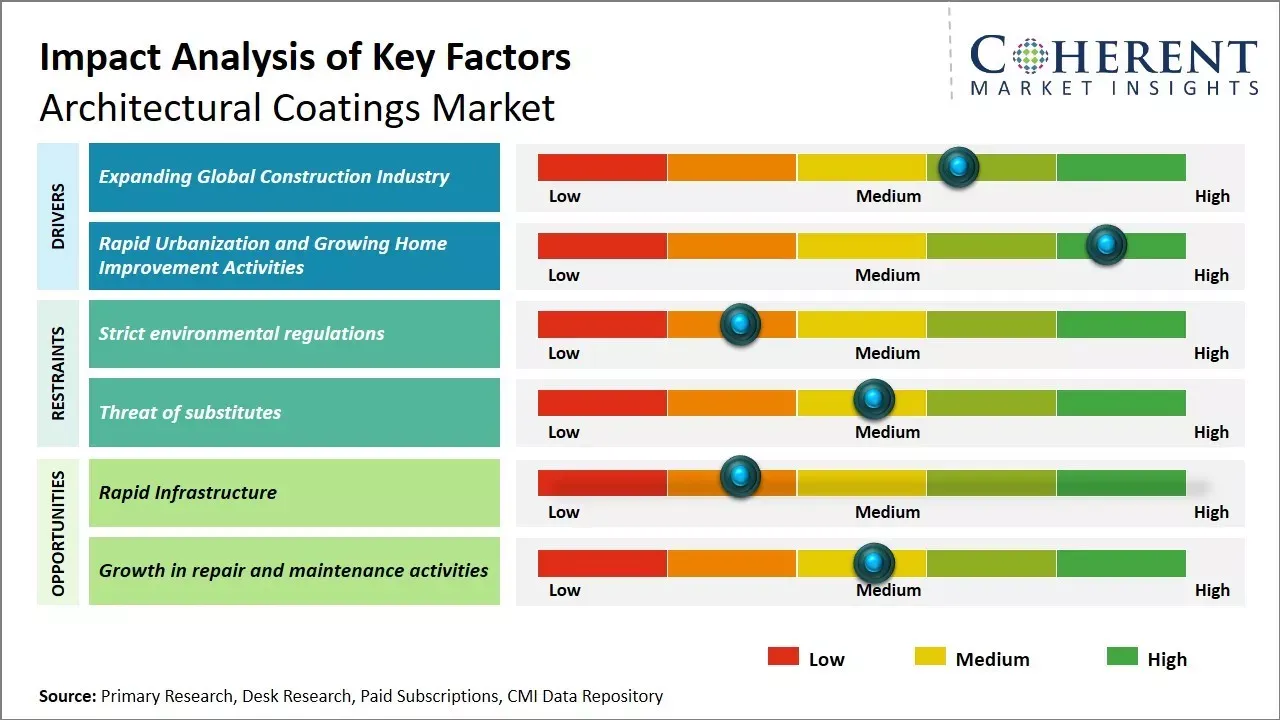 Impact Analysis of Key Factors
Architectural Coatings Market

COHERENT
MARKET INSIGHTS

DRIVERS

Expanding Global Construction Industry
Low Medium High

Rapid Urbanization and Growing Home Improvement Activities
Low Medium High

RESTRAINTS

Strict environmental regulations
Low Medium High

Threat of substitutes
Low Medium High

OPPORTUNITIES

Rapid Infrastructure
Low Medium High

Growth in repair and maintenance activities
Low Medium High

Low Medium High

Source: Primary Research, Desk Research, Paid Subscriptions, CMI Data Repository